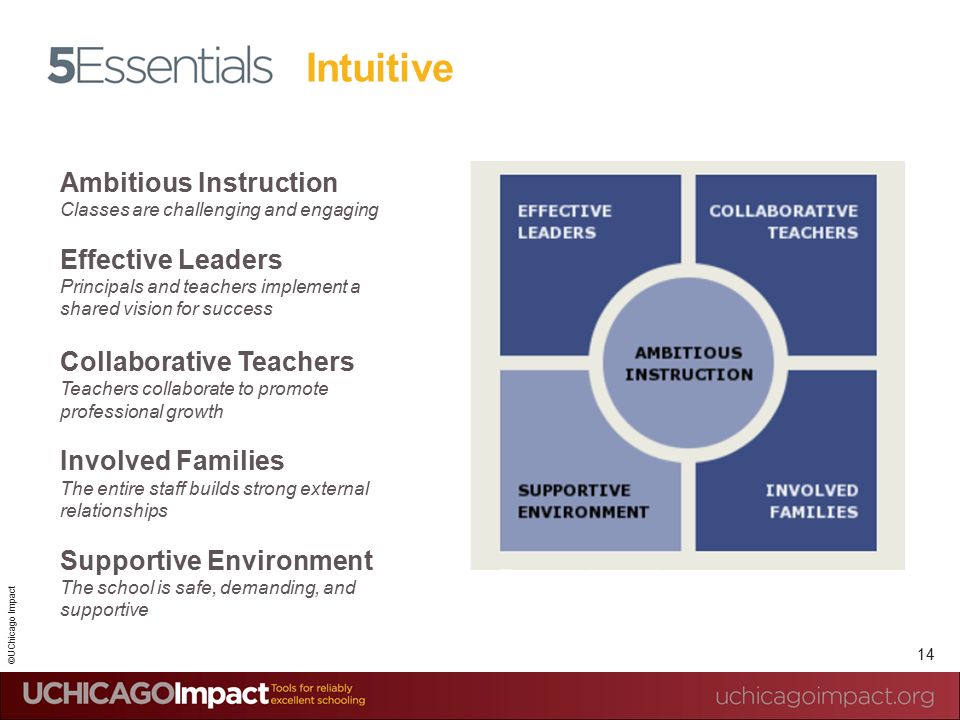 5Essentials Intuitive

Ambitious Instruction
Classes are challenging and engaging

Effective Leaders
Principals and teachers implement a shared vision for success

Collaborative Teachers
Teachers collaborate to promote professional growth

Involved Families
The entire staff builds strong external relationships

Supportive Environment
The school is safe, demanding, and supportive

EFFECTIVE LEADERS

COLLABORATIVE TEACHERS

AMBITIOUS INSTRUCTION

SUPPORTIVE ENVIRONMENT

INVOLVED FAMILIES

©UChicago Impact

14

UCHICAGOImpact Tools for reliably excellent schooling

uchicagoimpact.org